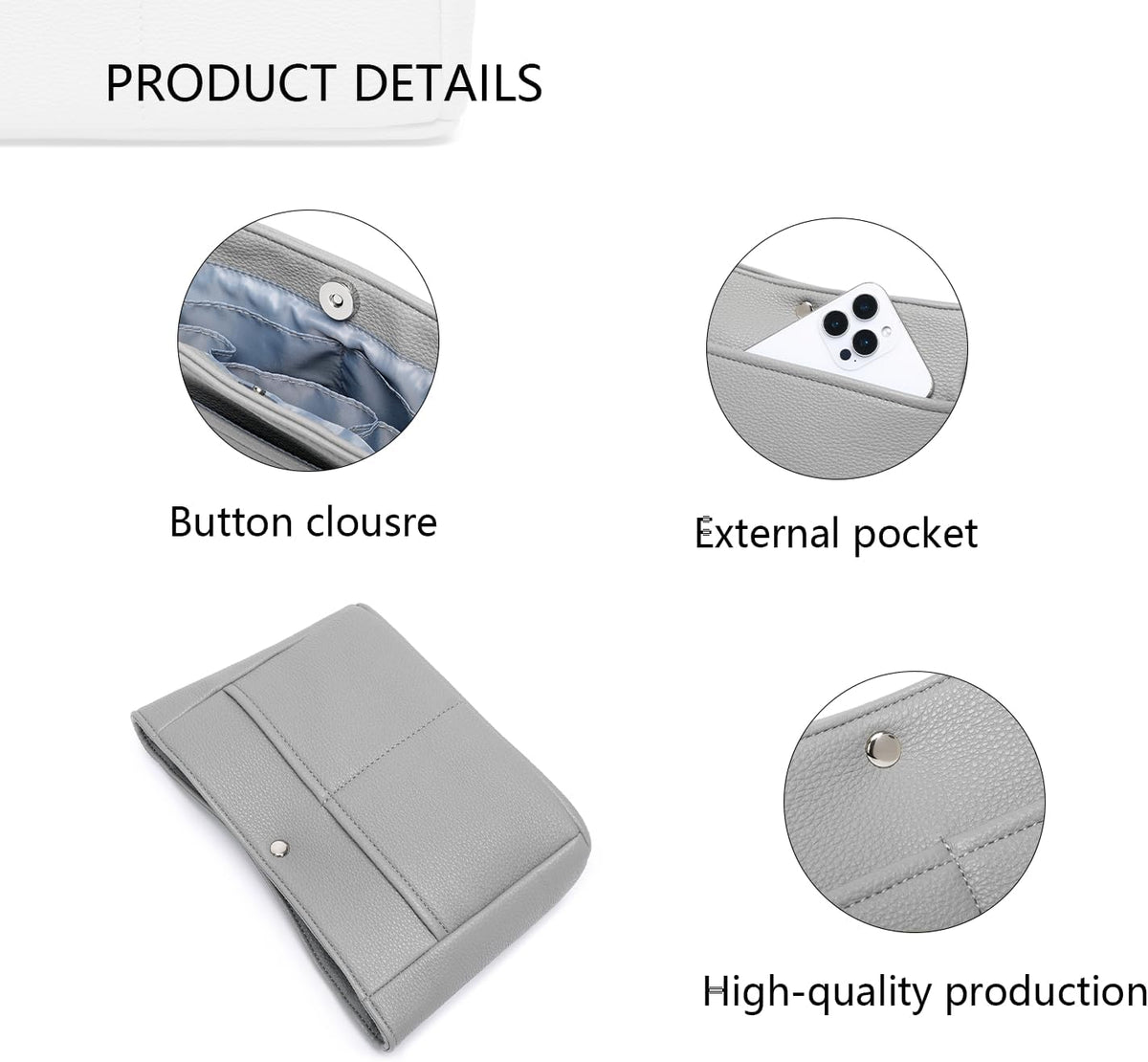 PRODUCT DETAILS

Button clousre

External pocket

High-quality production